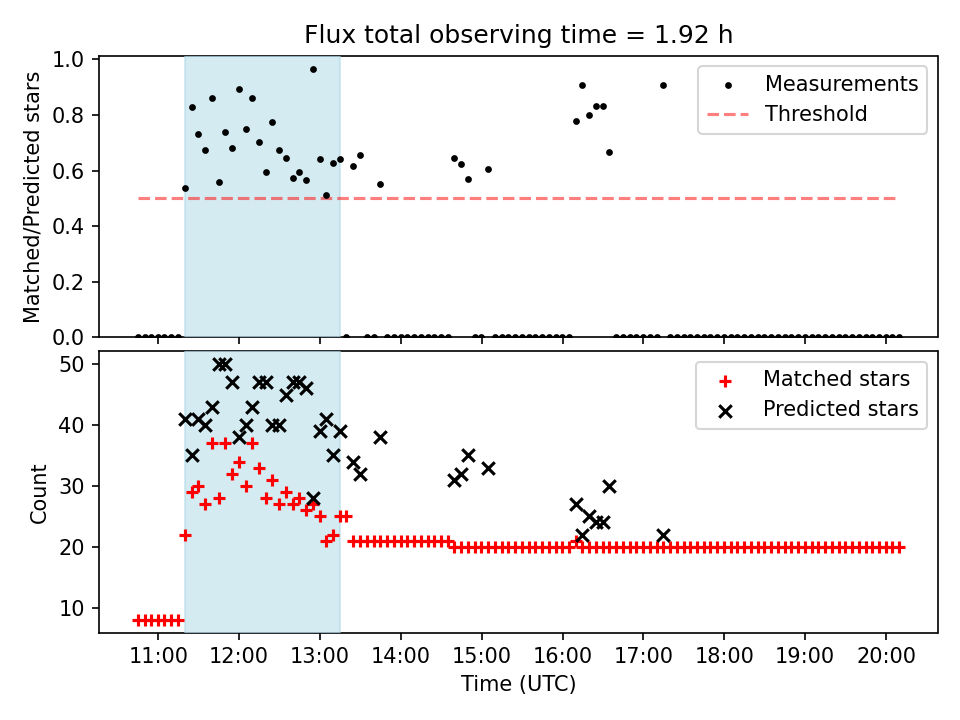 Flux total observing time = 1.92 h

Matched/Predicted stars

1.0
0.8
0.6
0.4
0.2
0.0

Measurements
Threshold

Count

50
40
30
20
10

Matched stars
Predicted stars

11:00 12:00 13:00 14:00 15:00 16:00 17:00 18:00 19:00 20:00

Time (UTC)